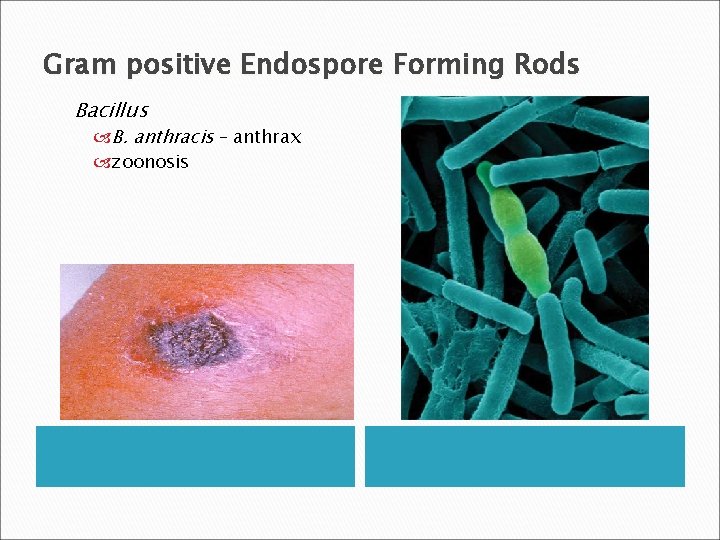 Gram positive Endospore Forming Rods

Bacillus
B. anthracis – anthrax
zoonosis